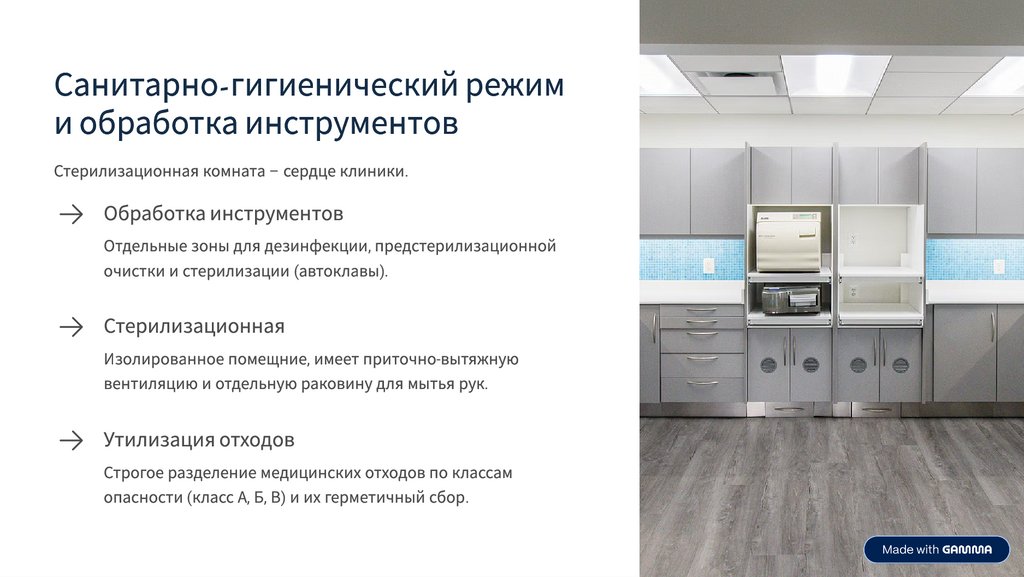 Санитарно-гигиенический режим и обработка инструментов

Стерилизационная комната – сердце клиники.

→ Обработка инструментов

Отдельные зоны для дезинфекции, предстерилизационной очистки и стерилизации (автоклавы).

→ Стерилизационная

Изолированное помещние, имеет приточно-вытяжную вентиляцию и отдельную раковину для мытья рук.

→ Утилизация отходов

Строгое разделение медицинских отходов по классам опасности (класс А, Б, В) и их герметичный сбор.

Made with GAMMA